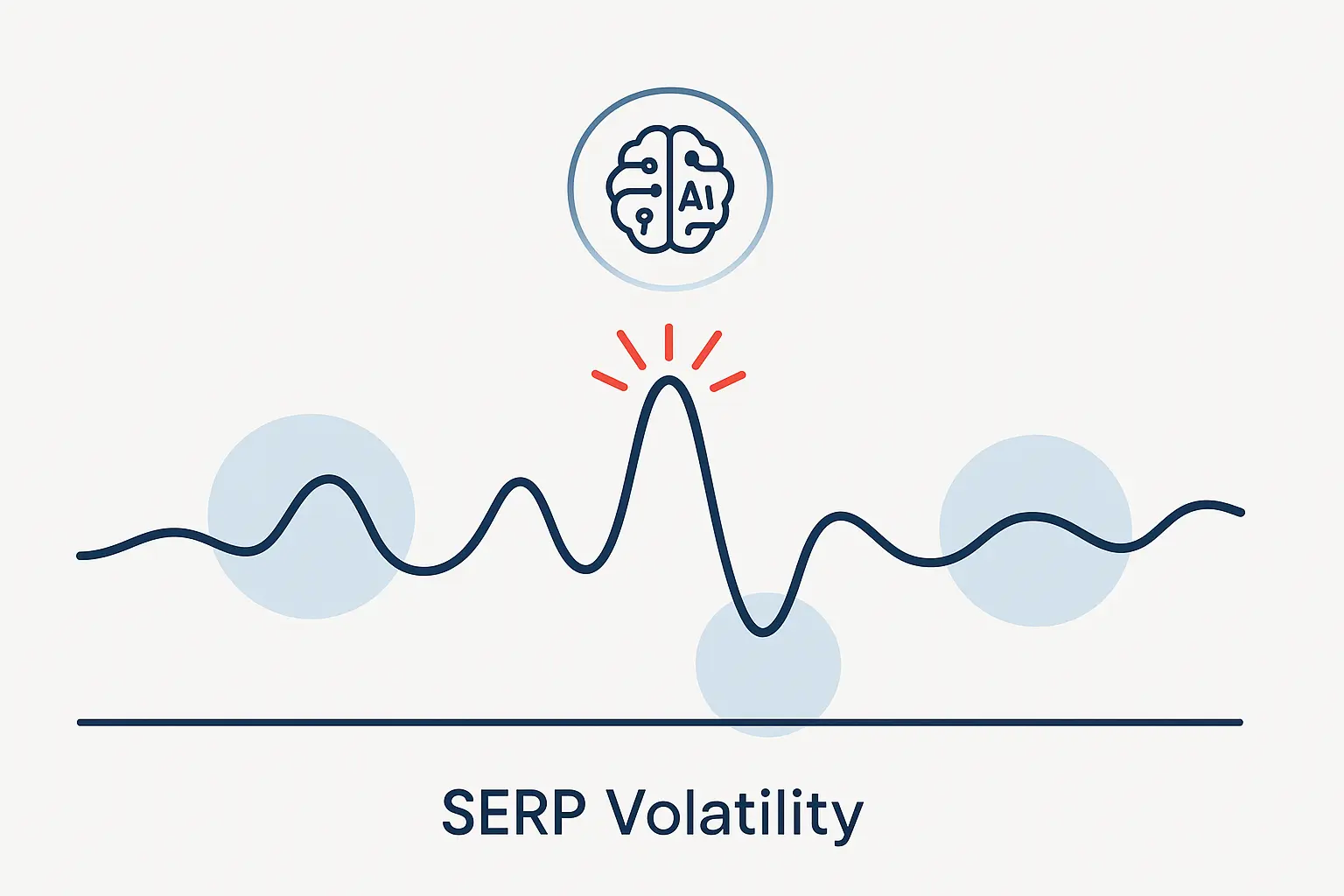 AI

SERP Volatility